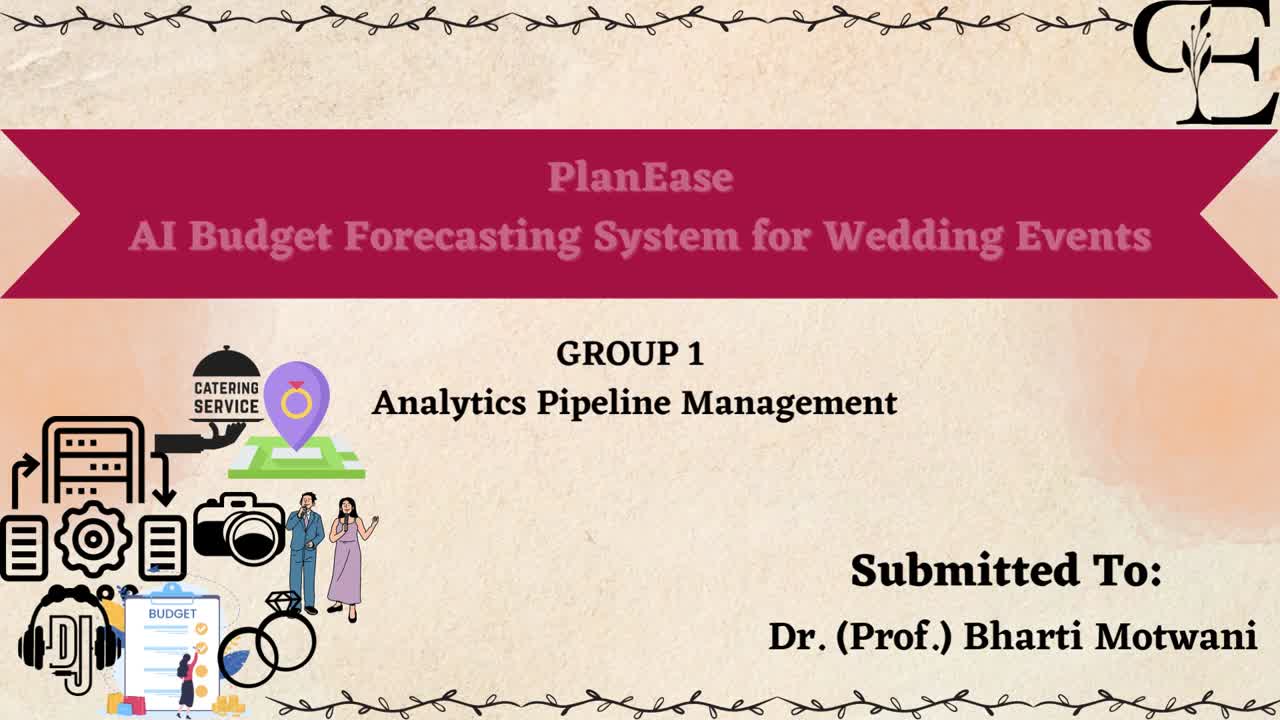 CE

PlanEase
AI Budget Forecasting System for Wedding Events

GROUP 1
Analytics Pipeline Management

CATERING SERVICE

DJ

BUDGET

Submitted To:
Dr. (Prof.) Bharti Motwani